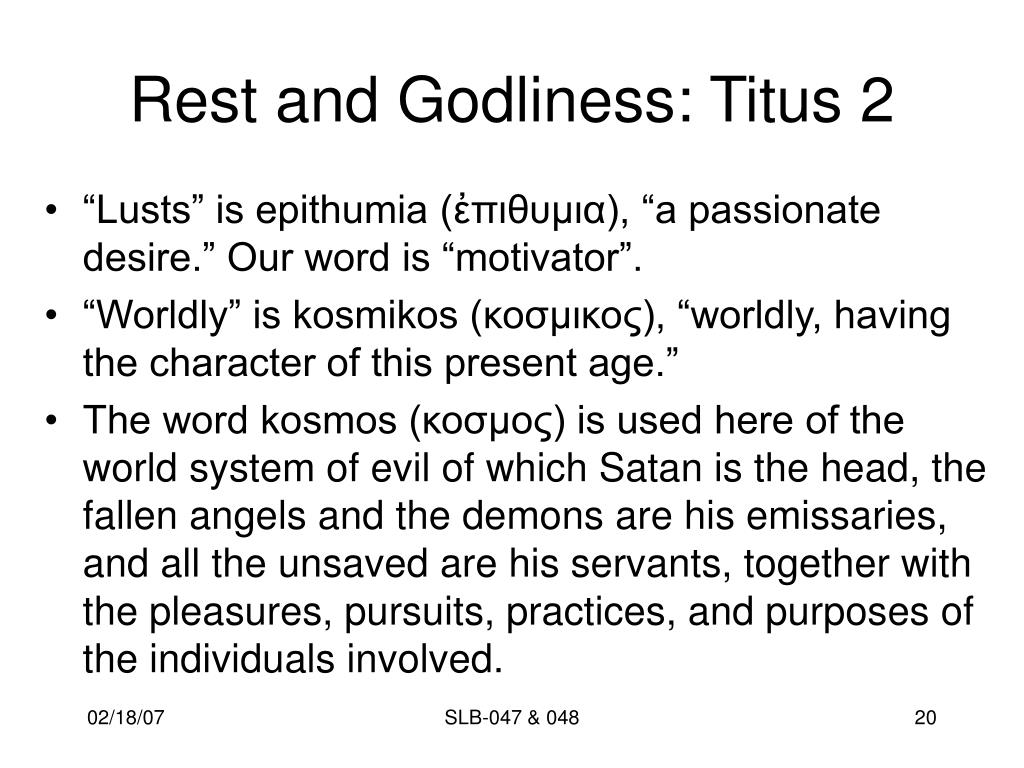 Rest and Godliness: Titus 2

• “Lusts” is epithumia (ἐπιθυμια), “a passionate desire.” Our word is “motivator”.
• “Worldly” is kosmikos (κοσμικος), “worldly, having the character of this present age.”
• The word kosmos (κοσμος) is used here of the world system of evil of which Satan is the head, the fallen angels and the demons are his emissaries, and all the unsaved are his servants, together with the pleasures, pursuits, practices, and purposes of the individuals involved.

02/18/07 SLB-047 & 048 20